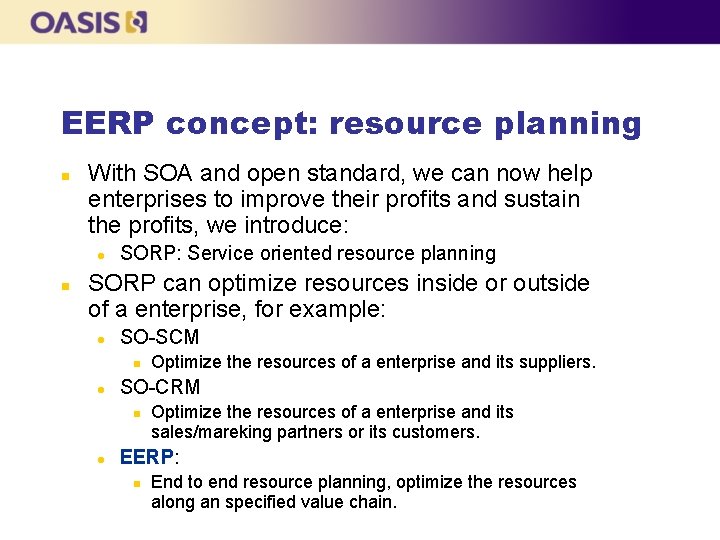 OASIS

EERP concept: resource planning

With SOA and open standard, we can now help enterprises to improve their profits and sustain the profits, we introduce:

SORP: Service oriented resource planning

SORP can optimize resources inside or outside of a enterprise, for example:

SO-SCM

Optimize the resources of a enterprise and its suppliers.

SO-CRM

Optimize the resources of a enterprise and its sales/mareking partners or its customers.

EERP:

End to end resource planning, optimize the resources along an specified value chain.